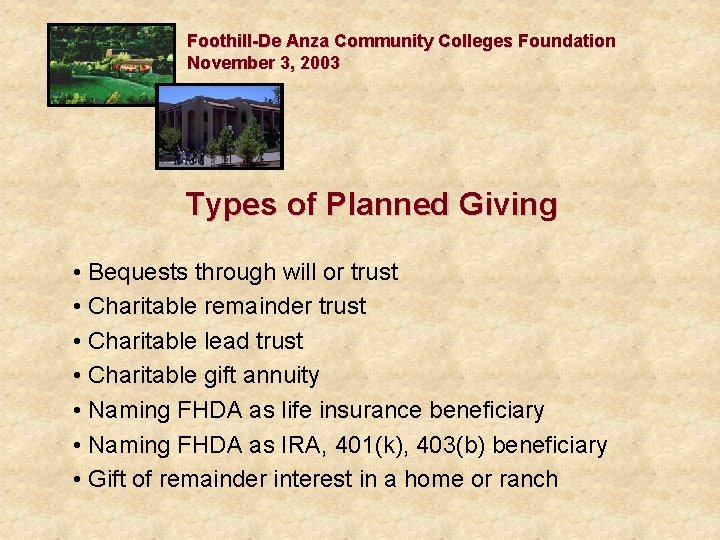 Foothill-De Anza Community Colleges Foundation
November 3, 2003

Types of Planned Giving

• Bequests through will or trust
• Charitable remainder trust
• Charitable lead trust
• Charitable gift annuity
• Naming FHDA as life insurance beneficiary
• Naming FHDA as IRA, 401(k), 403(b) beneficiary
• Gift of remainder interest in a home or ranch